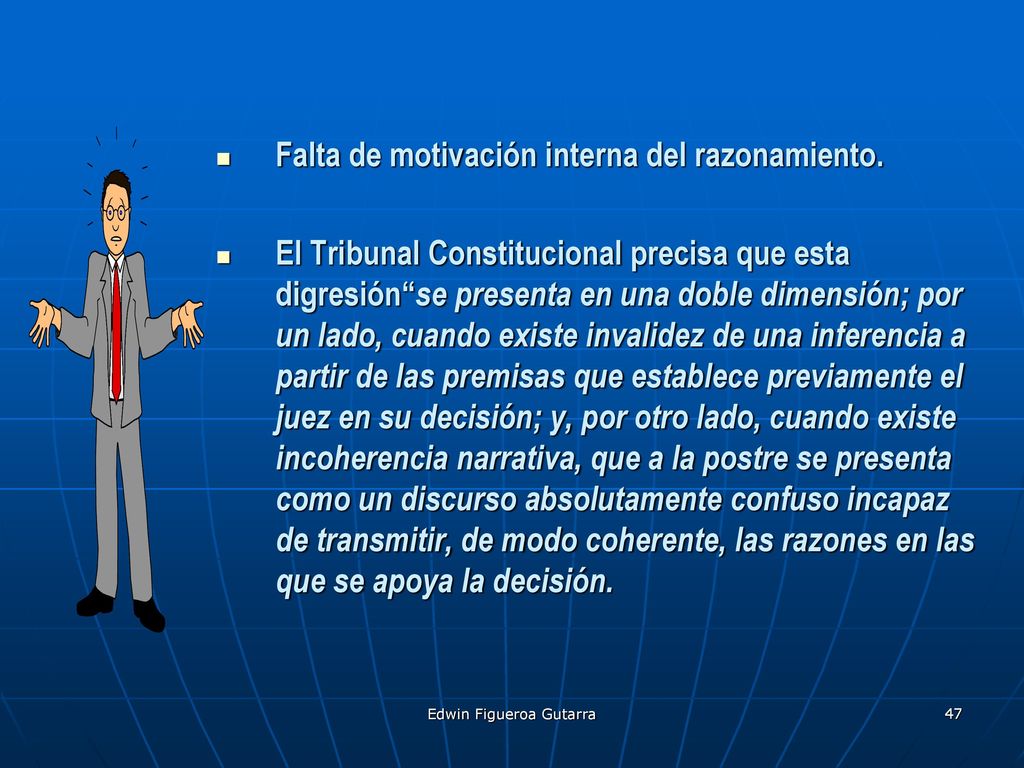 Falta de motivación interna del razonamiento.

El Tribunal Constitucional precisa que esta digresión“se presenta en una doble dimensión; por un lado, cuando existe invalidez de una inferencia a partir de las premisas que establece previamente el juez en su decisión; y, por otro lado, cuando existe incoherencia narrativa, que a la postre se presenta como un discurso absolutamente confuso incapaz de transmitir, de modo coherente, las razones en las que se apoya la decisión.

Edwin Figueroa Gutarra

47